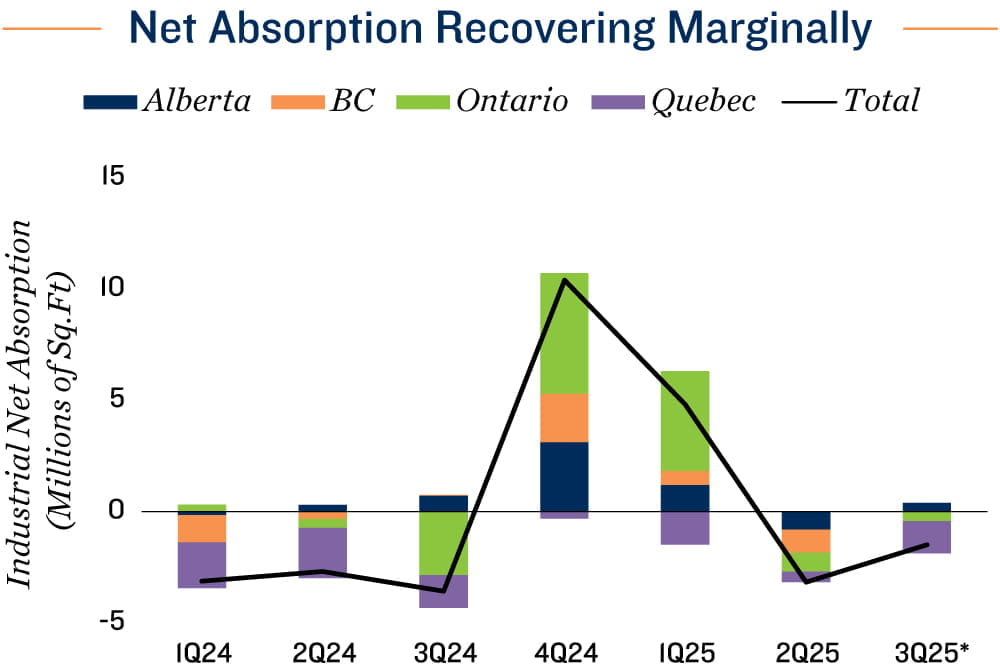 Net Absorption Recovering Marginally

Alberta BC Ontario Quebec Total

Industrial Net Absorption (Millions of Sq.Ft)

15
10
5
0
-5

1Q24 2Q24 3Q24 4Q24 1Q25 2Q25 3Q25*